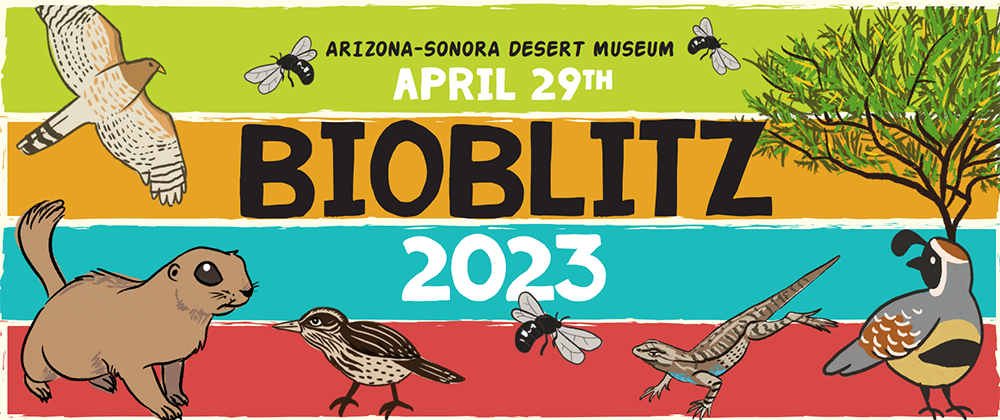 ARIZONA-SONORA DESERT MUSEUM
APRIL 29TH
BIOBLITZ
2023